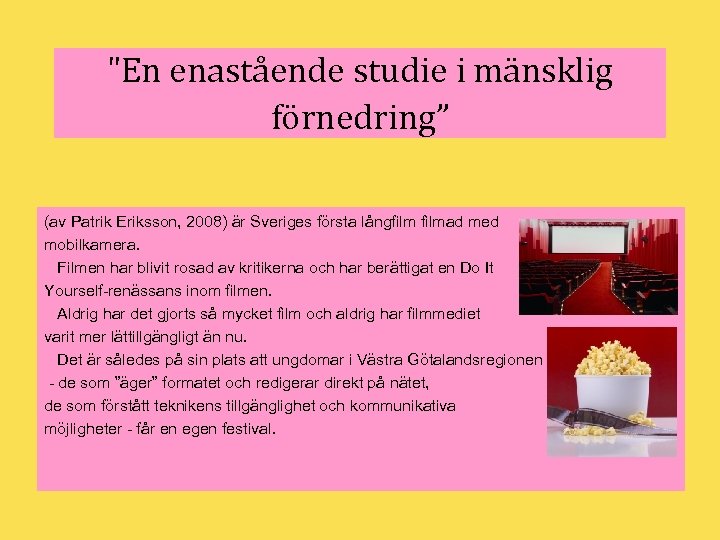 "En enastående studie i mänsklig förnedring”

(av Patrik Eriksson, 2008) är Sveriges första långfilm filmad med mobilkamera.
Filmen har blivit rosad av kritikerna och har berättigat en Do It Yourself-renässans inom filmen.
Aldrig har det gjorts så mycket film och aldrig har filmmediet varit mer lättillgängligt än nu.
Det är således på sin plats att ungdomar i Västra Götalandsregionen - de som ”äger” formatet och redigerar direkt på nätet, de som förstått teknikens tillgänglighet och kommunikativa möjligheter - får en egen festival.